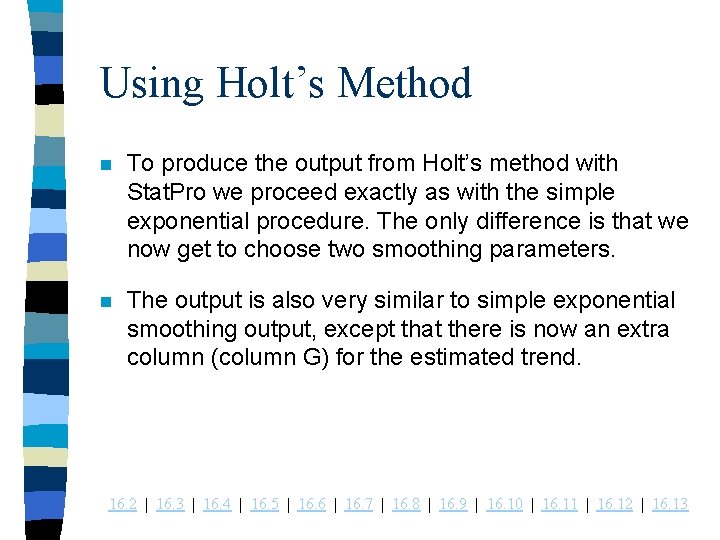 Using Holt's Method

To produce the output from Holt's method with StatPro we proceed exactly as with the simple exponential procedure. The only difference is that we now get to choose two smoothing parameters.

The output is also very similar to simple exponential smoothing output, except that there is now an extra column (column G) for the estimated trend.

16.2 | 16.3 | 16.4 | 16.5 | 16.6 | 16.7 | 16.8 | 16.9 | 16.10 | 16.11 | 16.12 | 16.13